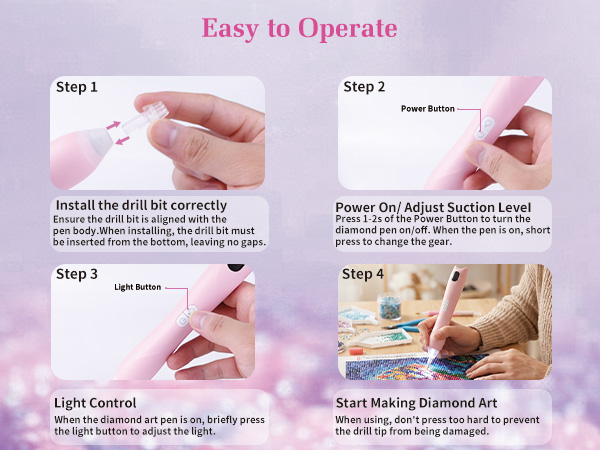 Easy to Operate

Step 1

Install the drill bit correctly
Ensure the drill bit is aligned with the pen body.When installing, the drill bit must be inserted from the bottom, leaving no gaps.

Step 2

Power Button

Power On/ Adjust Suction Level
Press 1-2s of the Power Button to turn the diamond pen on/off. When the pen is on, short press to change the gear.

Step 3

Light Button

Light Control
When the diamond art pen is on, briefly press the light button to adjust the light.

Step 4

Start Making Diamond Art
When using, don't press too hard to prevent the drill tip from being damaged.